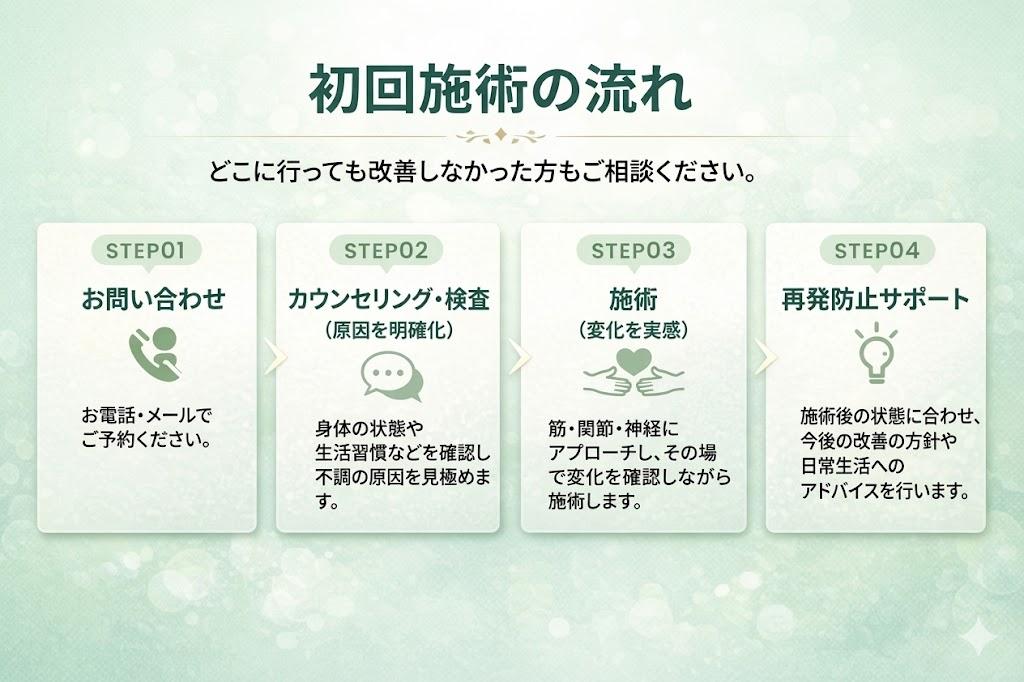 初回施術の流れ

どこに行っても改善しなかった方もご相談ください。

STEP01

お問い合わせ

お電話・メールでご予約ください。

STEP02

カウンセリング・検査
（原因を明確化）

身体の状態や生活習慣などを確認し不調の原因を見極めます。

STEP03

施術
（変化を実感）

筋・関節・神経にアプローチし、その場で変化を確認しながら施術します。

STEP04

再発防止サポート

施術後の状態に合わせ、今後の改善の方針や日常生活へのアドバイスを行います。